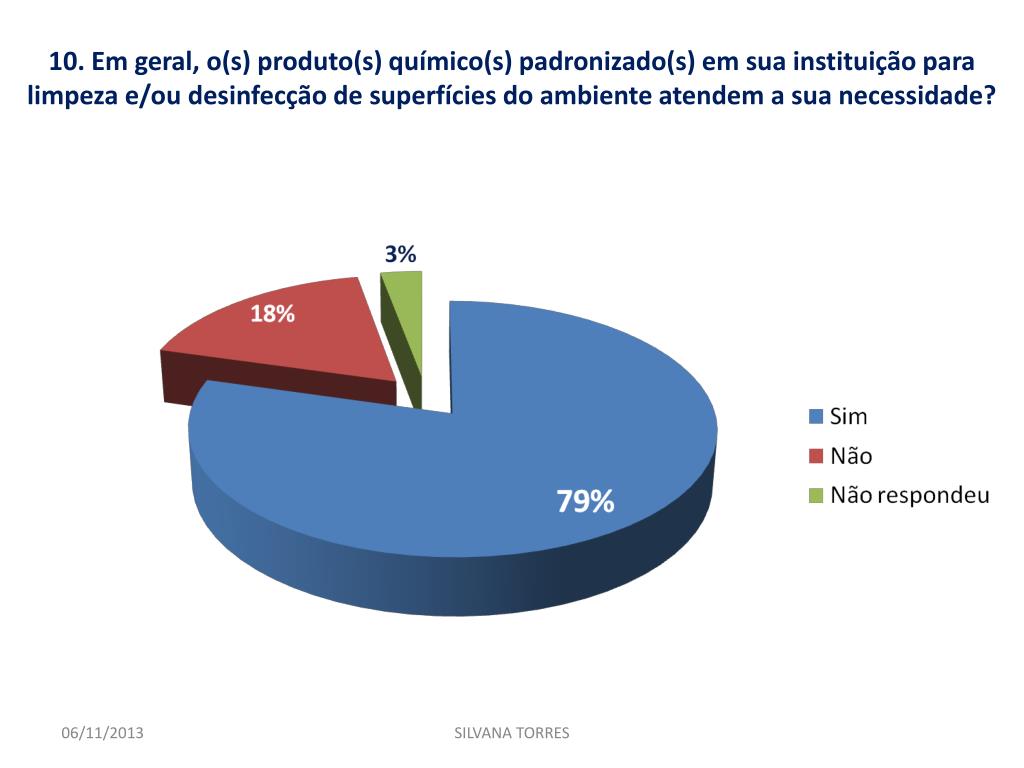 10. Em geral, o(s) produto(s) químico(s) padronizado(s) em sua instituição para limpeza e/ou desinfecção de superfícies do ambiente atendem a sua necessidade?

3%

18%

79%

Sim
Não
Não respondeu

06/11/2013
SILVANA TORRES